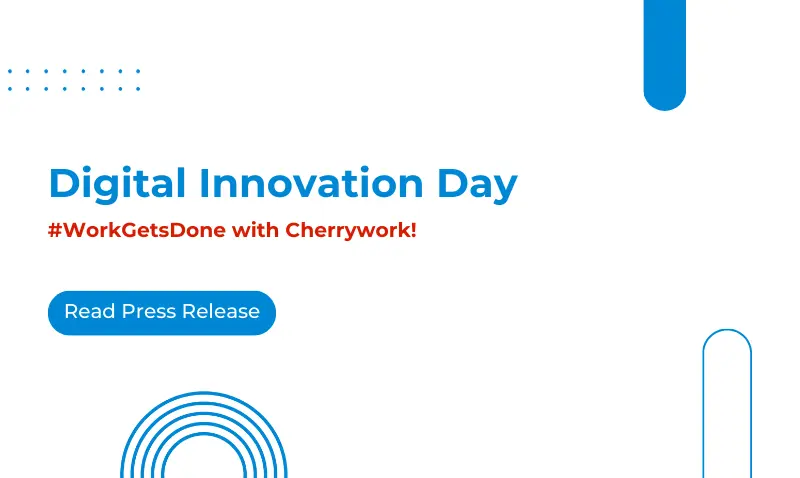 Digital Innovation Day

#WorkGetsDone with Cherrywork!

Read Press Release